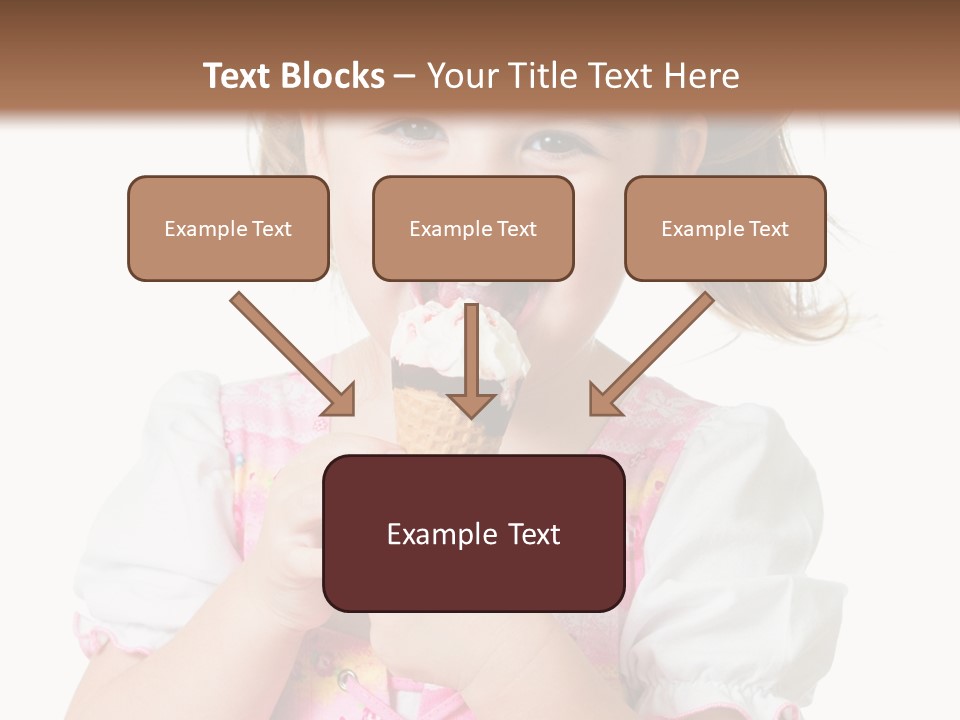 Text Blocks – Your Title Text Here

Example Text

Example Text

Example Text

Example Text